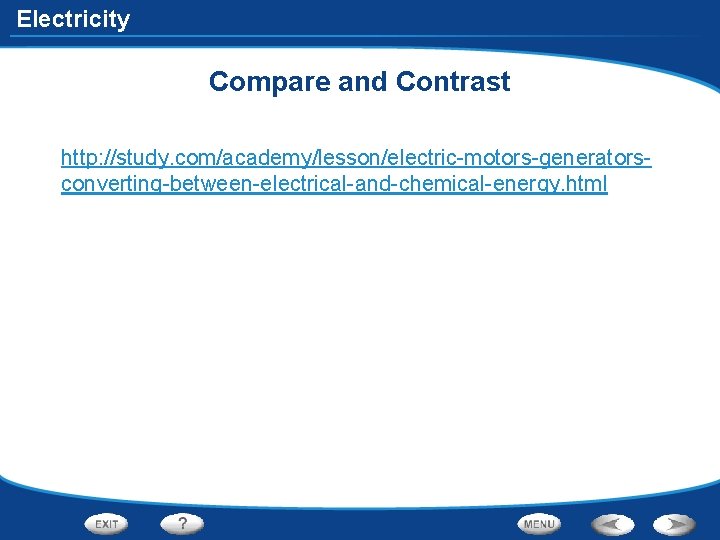 Electricity

Compare and Contrast

http://study.com/academy/lesson/electric-motors-generators-converting-between-electrical-and-chemical-energy.html

EXIT ? MENU